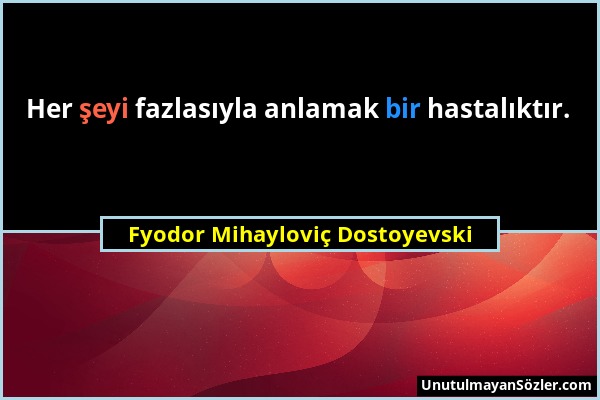 Her şeyi fazlasıyla anlamak bir hastalıktır.

Fyodor Mihayloviç Dostoyevski

UnutulmayanSözler.com